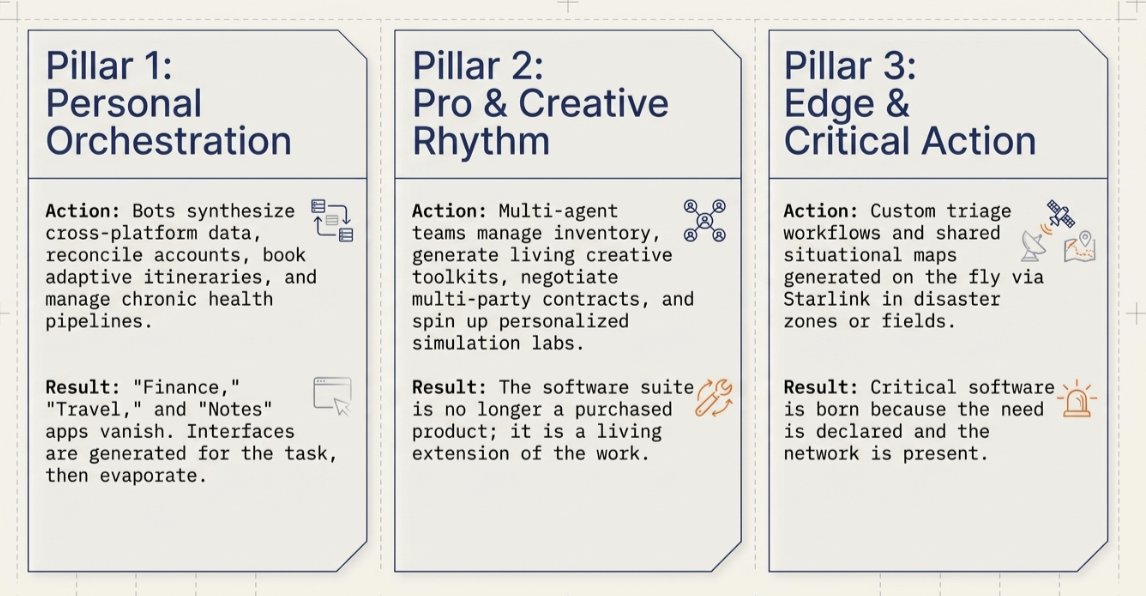 Pillar 1: Personal Orchestration

Action: Bots synthesize cross-platform data, reconcile accounts, book adaptive itineraries, and manage chronic health pipelines.

Result: "Finance," "Travel," and "Notes" apps vanish. Interfaces are generated for the task, then evaporate.

Pillar 2: Pro & Creative Rhythm

Action: Multi-agent teams manage inventory, generate living creative toolkits, negotiate multi-party contracts, and spin up personalized simulation labs.

Result: The software suite is no longer a purchased product; it is a living extension of the work.

Pillar 3: Edge & Critical Action

Action: Custom triage workflows and shared situational maps generated on the fly via Starlink in disaster zones or fields.

Result: Critical software is born because the need is declared and the network is present.